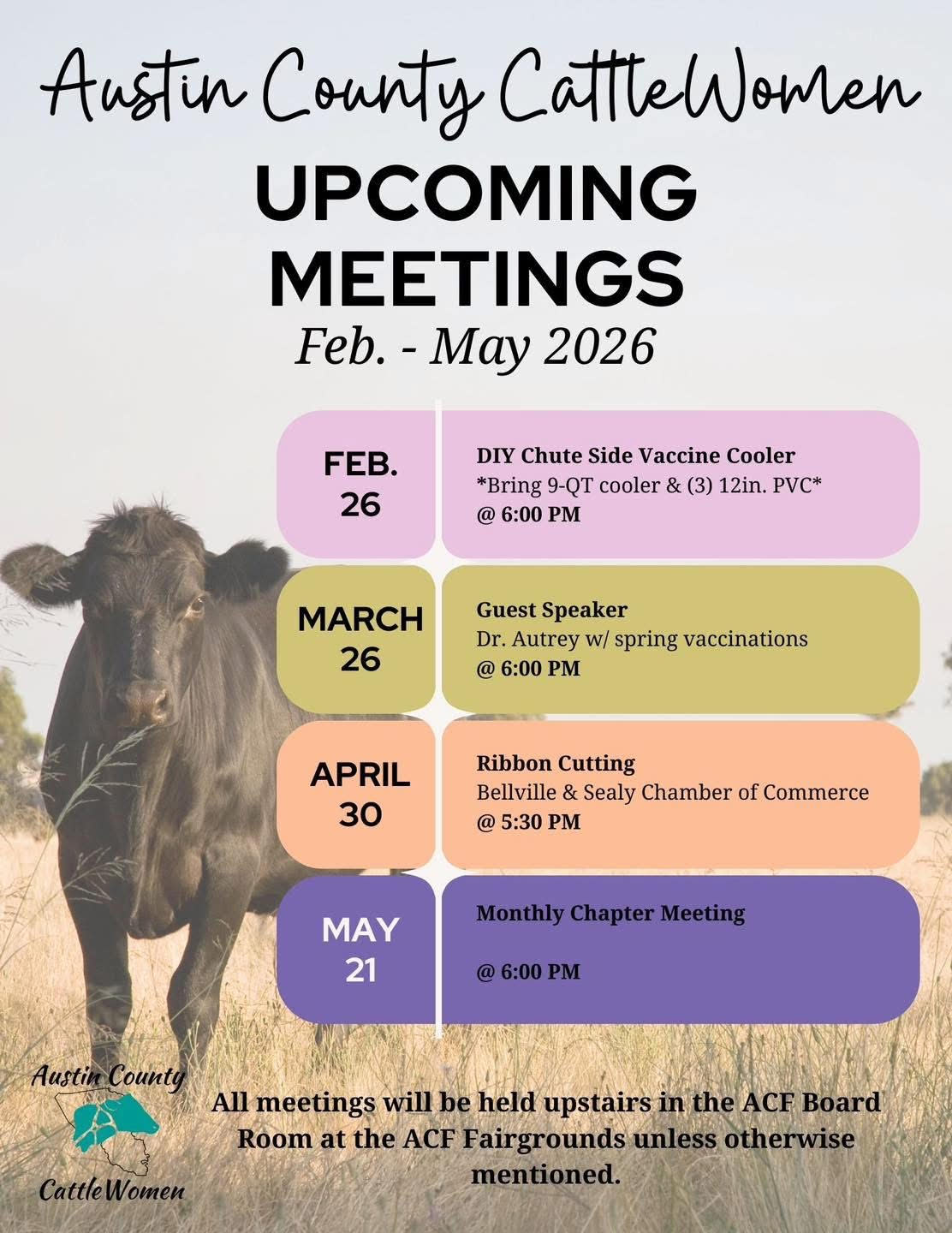 Austin County CattleWomen

UPCOMING MEETINGS

Feb. - May 2026

FEB. 26

DIY Chute Side Vaccine Cooler
*Bring 9-QT cooler & (3) 12in. PVC*
@ 6:00 PM

MARCH 26

Guest Speaker
Dr. Autrey w/ spring vaccinations
@ 6:00 PM

APRIL 30

Ribbon Cutting
Bellville & Sealy Chamber of Commerce
@ 5:30 PM

MAY 21

Monthly Chapter Meeting

@ 6:00 PM

Austin County
CattleWomen

All meetings will be held upstairs in the ACF Board Room at the ACF Fairgrounds unless otherwise mentioned.